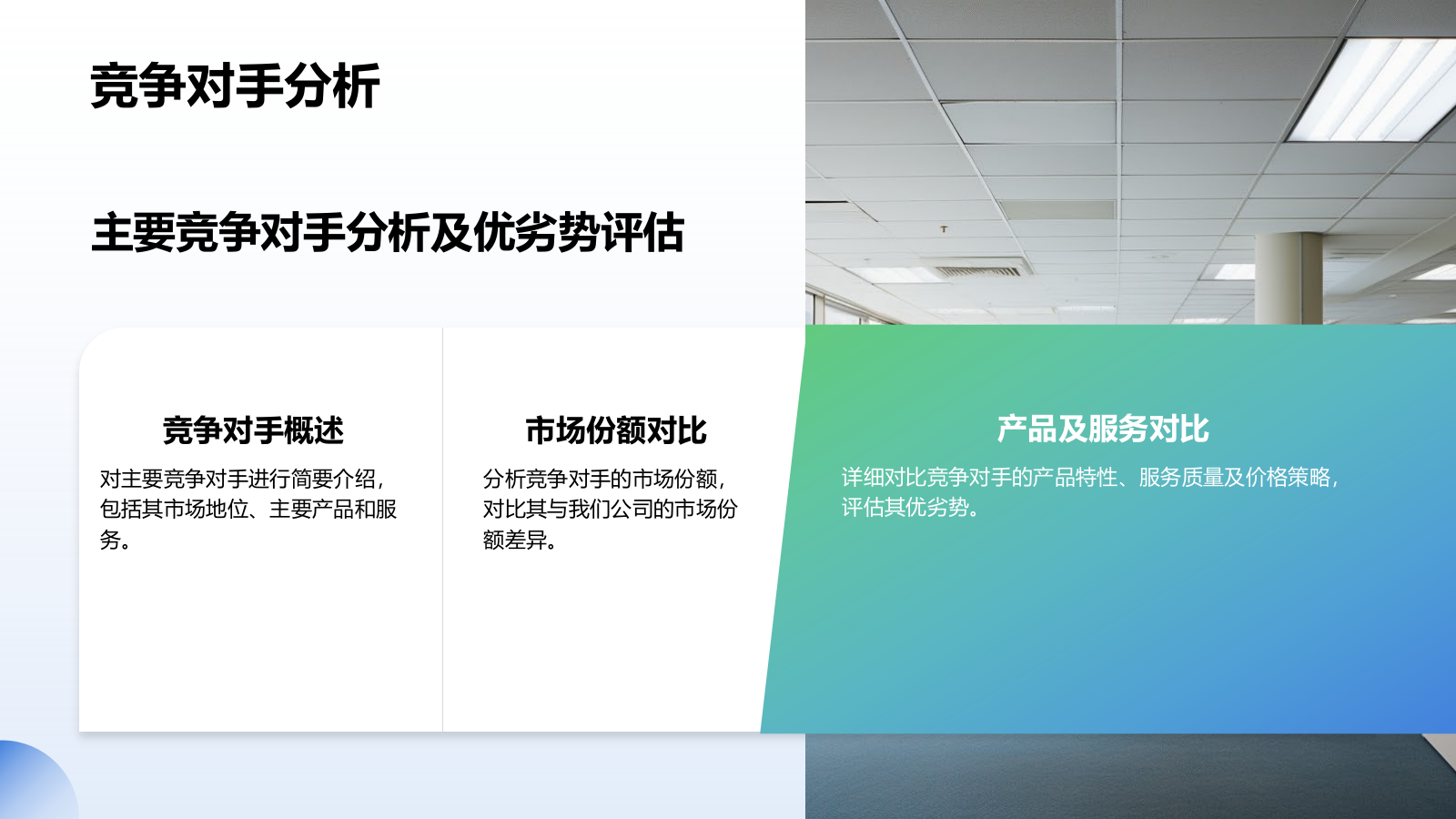 竞争对手分析

主要竞争对手分析及优劣势评估

竞争对手概述

对主要竞争对手进行简要介绍，包括其市场地位、主要产品和服务。

市场份额对比

分析竞争对手的市场份额，对比其与我们公司的市场份额差异。

产品及服务对比

详细对比竞争对手的产品特性、服务质量及价格策略，评估其优劣势。